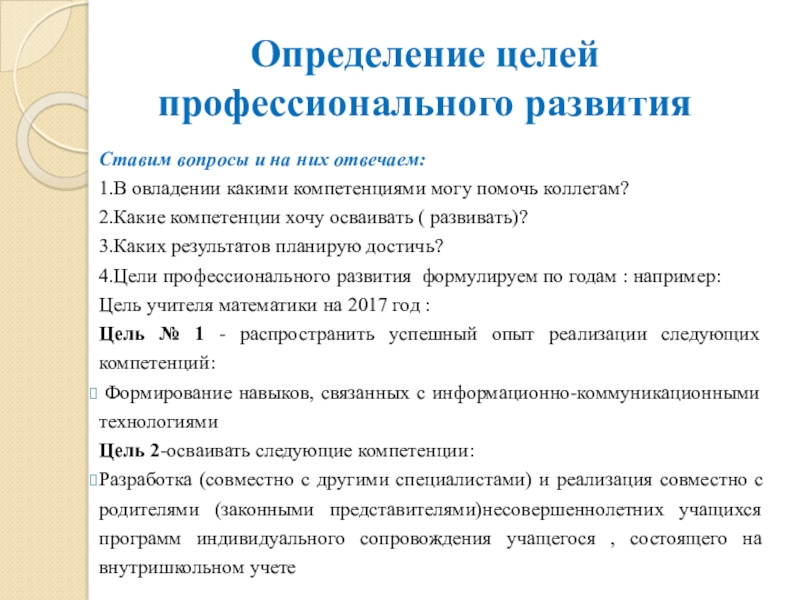 Определение целей профессионального развития

Ставим вопросы и на них отвечаем:

1.В овладении какими компетенциями могу помочь коллегам?

2.Какие компетенции хочу осваивать ( развивать)?

3.Каких результатов планирую достичь?

4.Цели профессионального развития формулируем по годам : например:

Цель учителя математики на 2017 год :

Цель № 1 - распространить успешный опыт реализации следующих компетенций:

Формирование навыков, связанных с информационно-коммуникационными технологиями

Цель 2-осваивать следующие компетенции:

Разработка (совместно с другими специалистами) и реализация совместно с родителями (законными представителями)несовершеннолетних учащихся программ индивидуального сопровождения учащегося , состоящего на внутришкольном учете